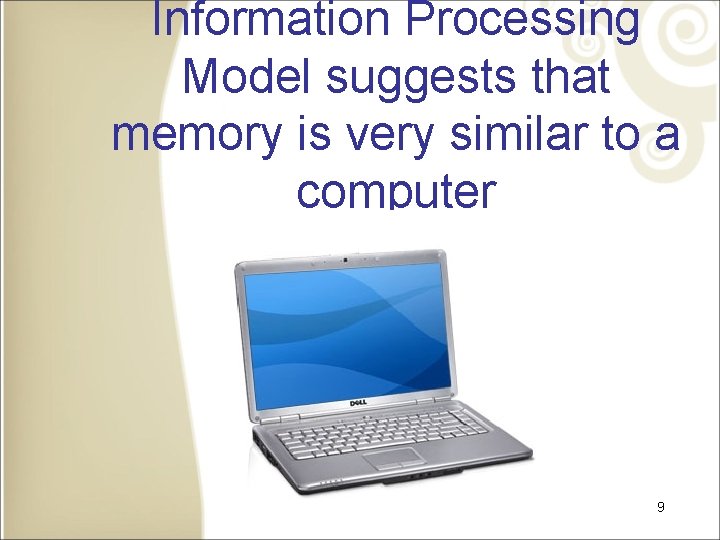 Information Processing Model suggests that memory is very similar to a computer

DELL

9